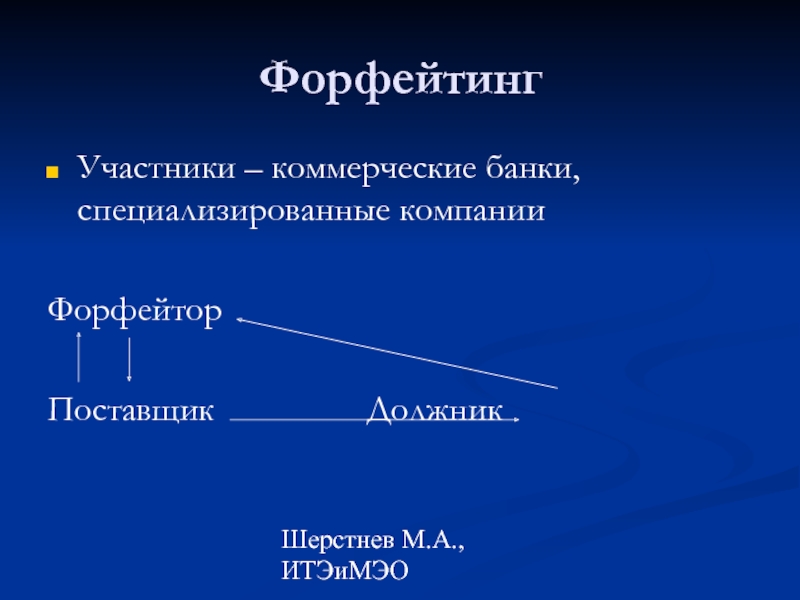 Форфейтинг

Участники – коммерческие банки, специализированные компании

Форфейтор

Поставщик Должник

Шерстнев М.А., ИТЭиМЭО